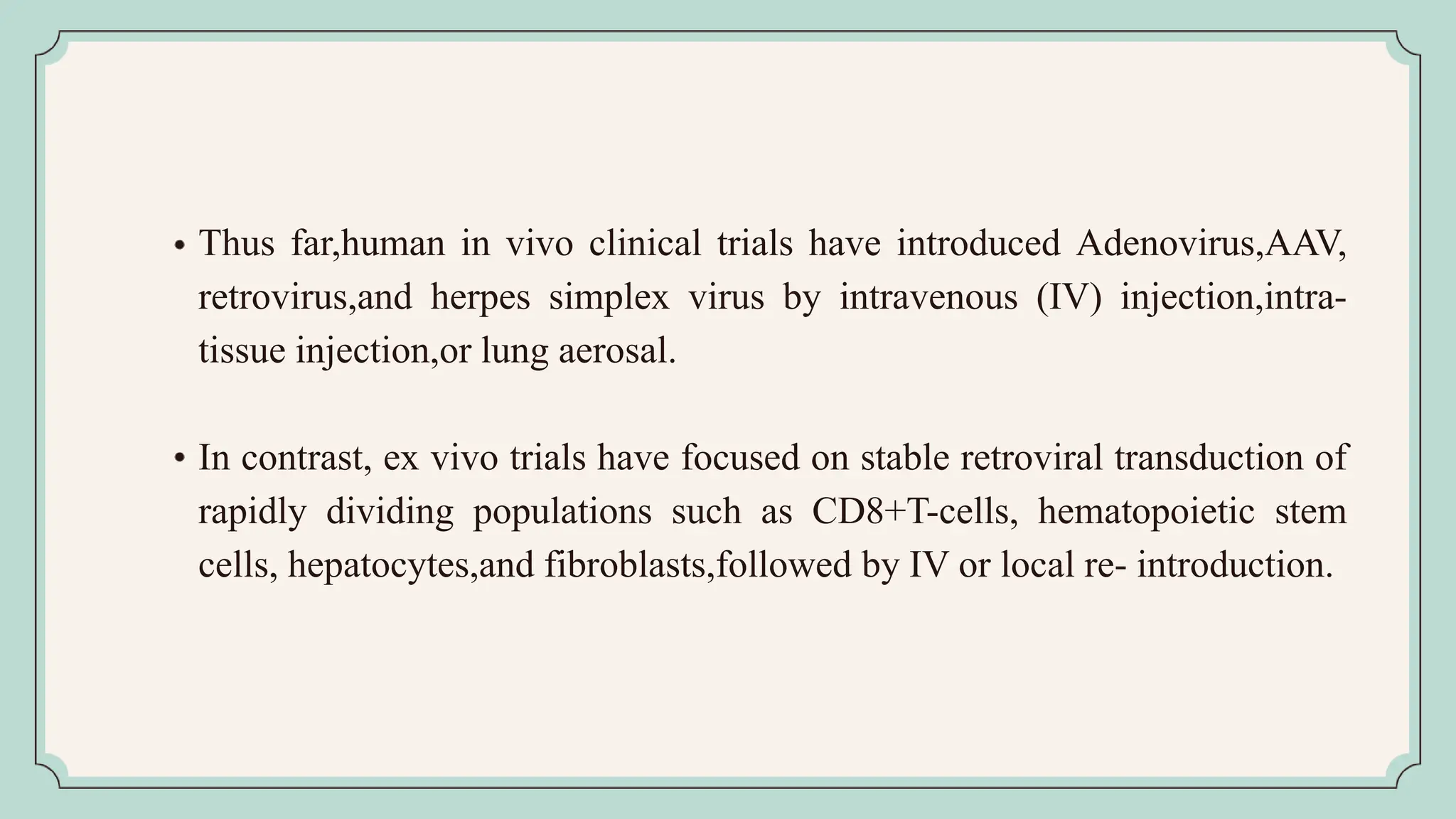 • Thus far,human in vivo clinical trials have introduced Adenovirus,AAV, retrovirus,and herpes simplex virus by intravenous (IV) injection,intra-tissue injection,or lung aerosal.

• In contrast, ex vivo trials have focused on stable retroviral transduction of rapidly dividing populations such as CD8+T-cells, hematopoietic stem cells, hepatocytes,and fibroblasts,followed by IV or local re- introduction.